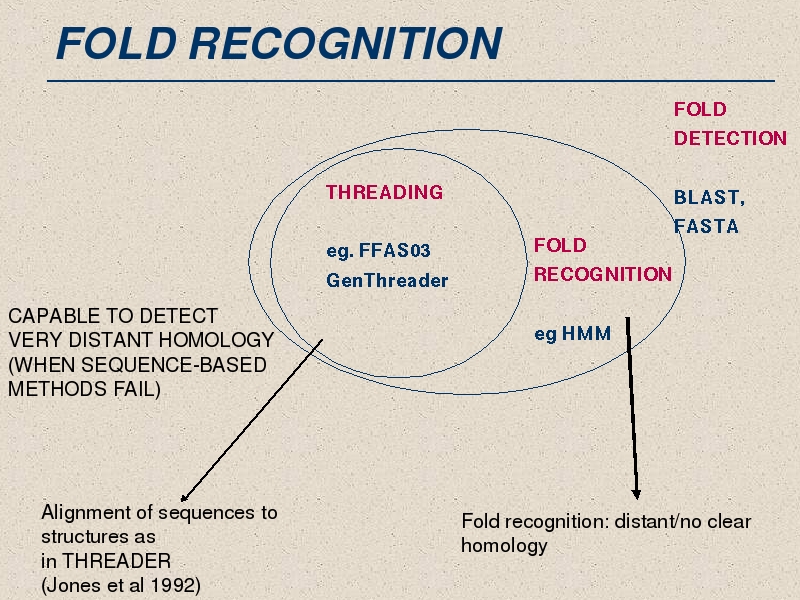 FOLD RECOGNITION

FOLD DETECTION

BLAST, FASTA

THREADING

eg. FFAS03
GenThreader

FOLD RECOGNITION

eg HMM

CAPABLE TO DETECT VERY DISTANT HOMOLOGY (WHEN SEQUENCE-BASED METHODS FAIL)

Alignment of sequences to structures as in THREADER (Jones et al 1992)

Fold recognition: distant/no clear homology